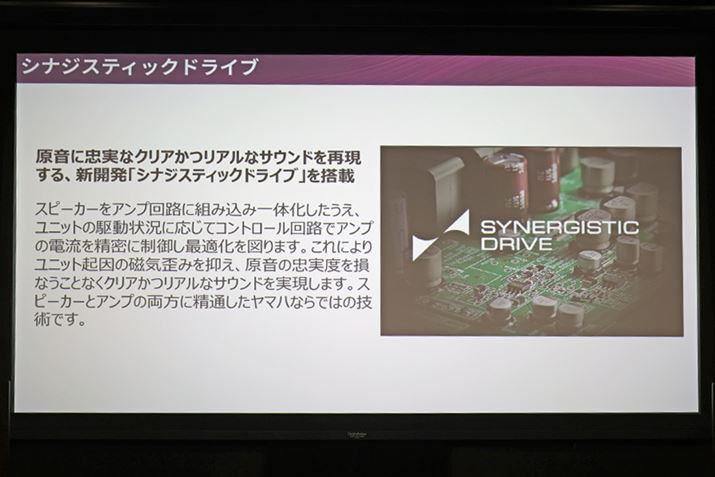 シナジスティックドライブ

原音に忠実なクリアかつリアルなサウンドを再現する、新開発「シナジスティックドライブ」を搭載

スピーカーをアンプ回路に組み込み一体化したうえ、ユニットの駆動状況に応じてコントロール回路でアンプの電流を精密に制御し最適化を図ります。これによりユニット起因の磁気歪みを抑え、原音の忠実度を損なうことなくクリアかつリアルなサウンドを実現します。スピーカーとアンプの両方に精通したヤマハならではの技術です。

SYNERGISTIC
DRIVE